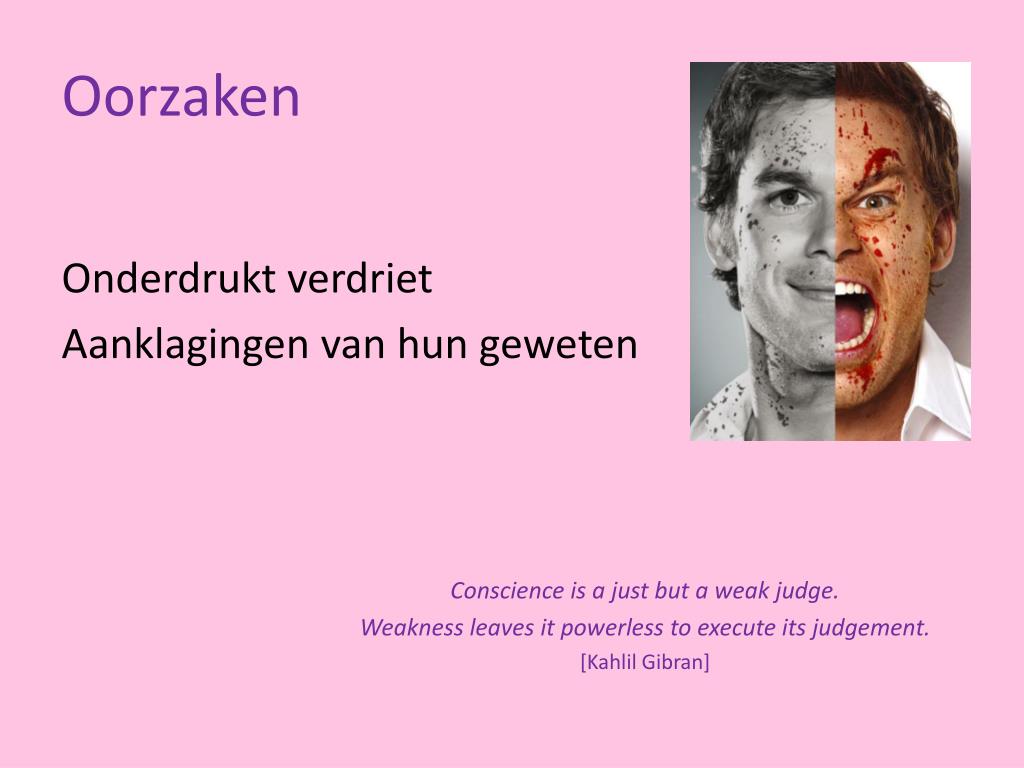 Oorzaken

Onderdrukt verdriet
Aanklagingen van hun geweten

Conscience is a just but a weak judge.
Weakness leaves it powerless to execute its judgement.
[Kahlil Gibran]